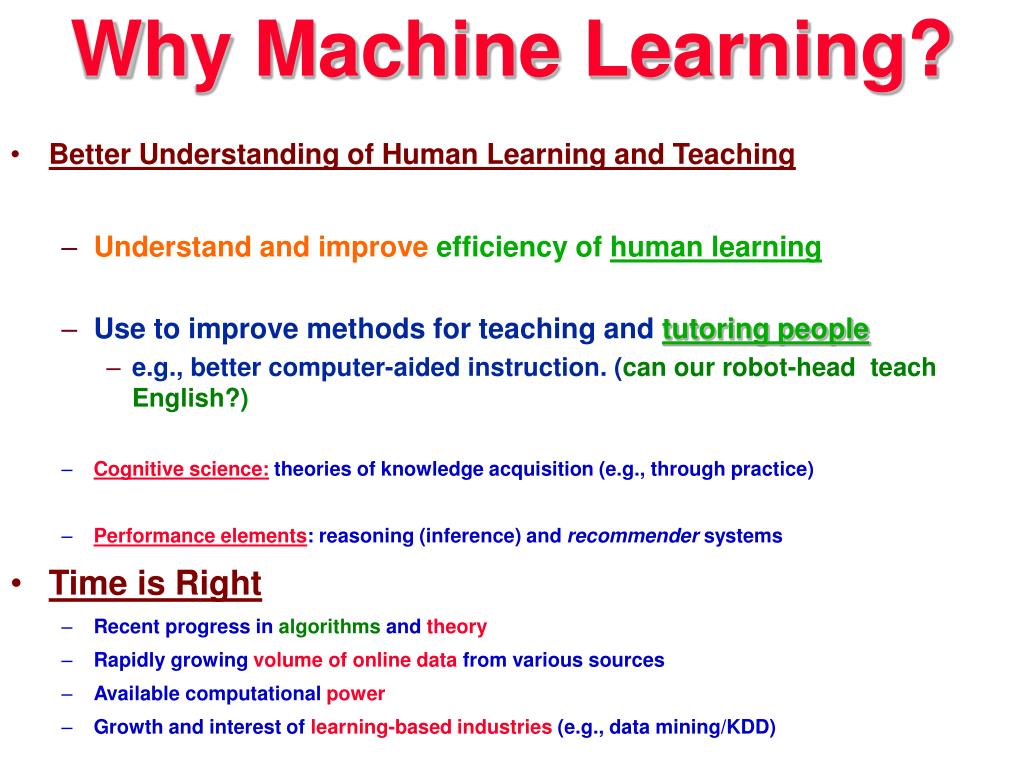 Why Machine Learning?

• Better Understanding of Human Learning and Teaching

– Understand and improve efficiency of human learning

– Use to improve methods for teaching and tutoring people
– e.g., better computer-aided instruction. (can our robot-head teach English?)

– Cognitive science: theories of knowledge acquisition (e.g., through practice)

– Performance elements: reasoning (inference) and recommender systems

• Time is Right
– Recent progress in algorithms and theory
– Rapidly growing volume of online data from various sources
– Available computational power
– Growth and interest of learning-based industries (e.g., data mining/KDD)